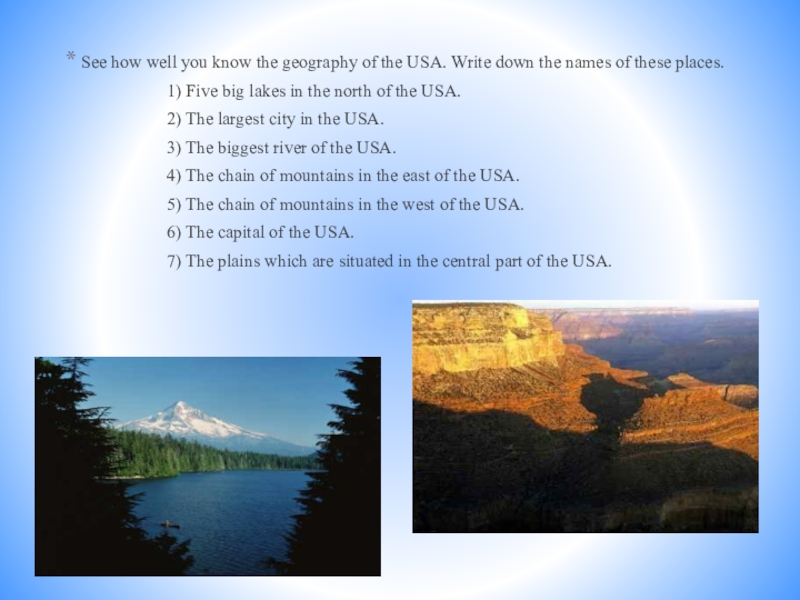 * See how well you know the geography of the USA. Write down the names of these places.

1) Five big lakes in the north of the USA.

2) The largest city in the USA.

3) The biggest river of the USA.

4) The chain of mountains in the east of the USA.

5) The chain of mountains in the west of the USA.

6) The capital of the USA.

7) The plains which are situated in the central part of the USA.